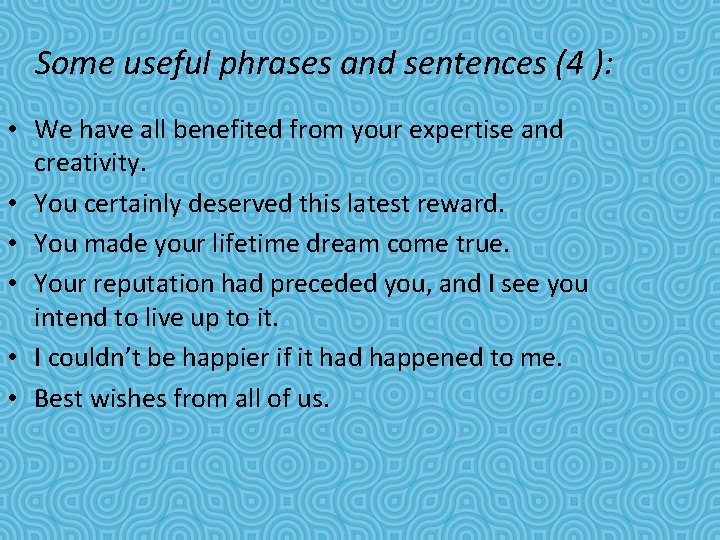 Some useful phrases and sentences (4 ):

• We have all benefited from your expertise and creativity.
• You certainly deserved this latest reward.
• You made your lifetime dream come true.
• Your reputation had preceded you, and I see you intend to live up to it.
• I couldn't be happier if it had happened to me.
• Best wishes from all of us.